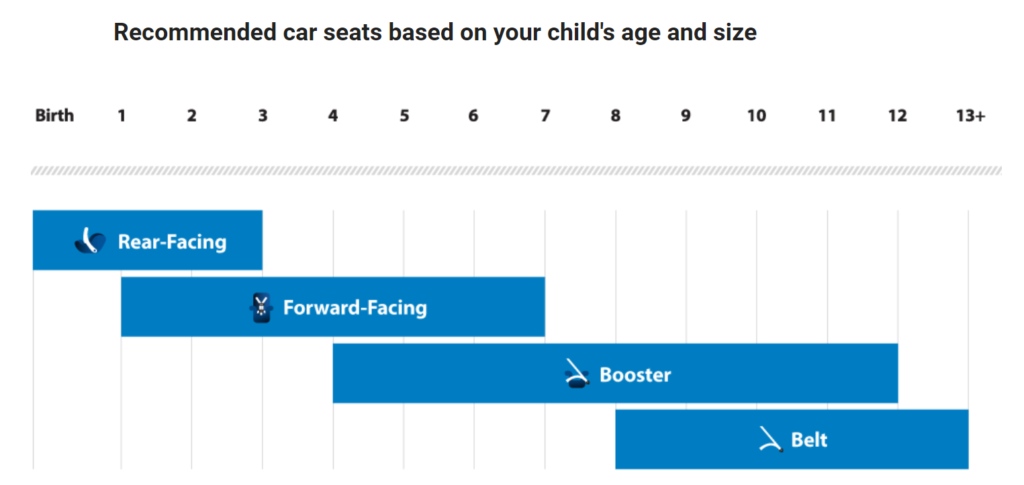 Recommended car seats based on your child's age and size

Birth 1 2 3 4 5 6 7 8 9 10 11 12 13+

Rear-Facing

Forward-Facing

Booster

Belt